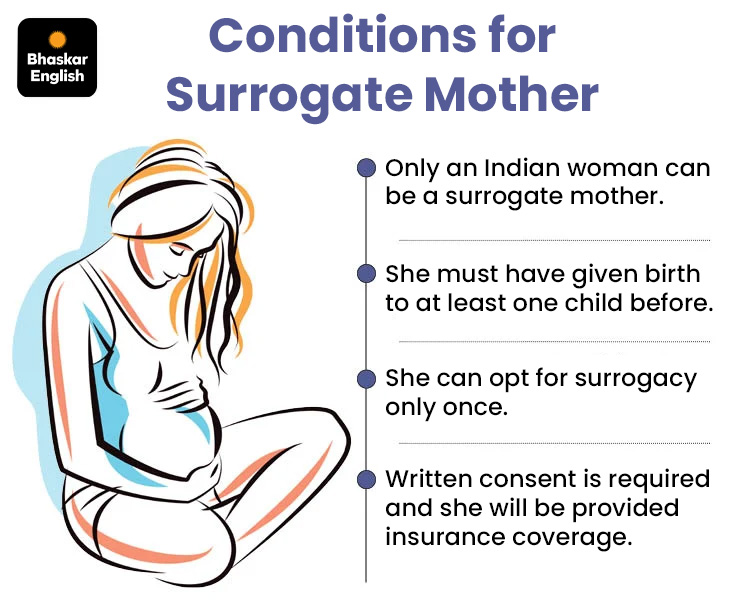 Bhaskar English

Conditions for Surrogate Mother

Only an Indian woman can be a surrogate mother.

She must have given birth to at least one child before.

She can opt for surrogacy only once.

Written consent is required and she will be provided insurance coverage.